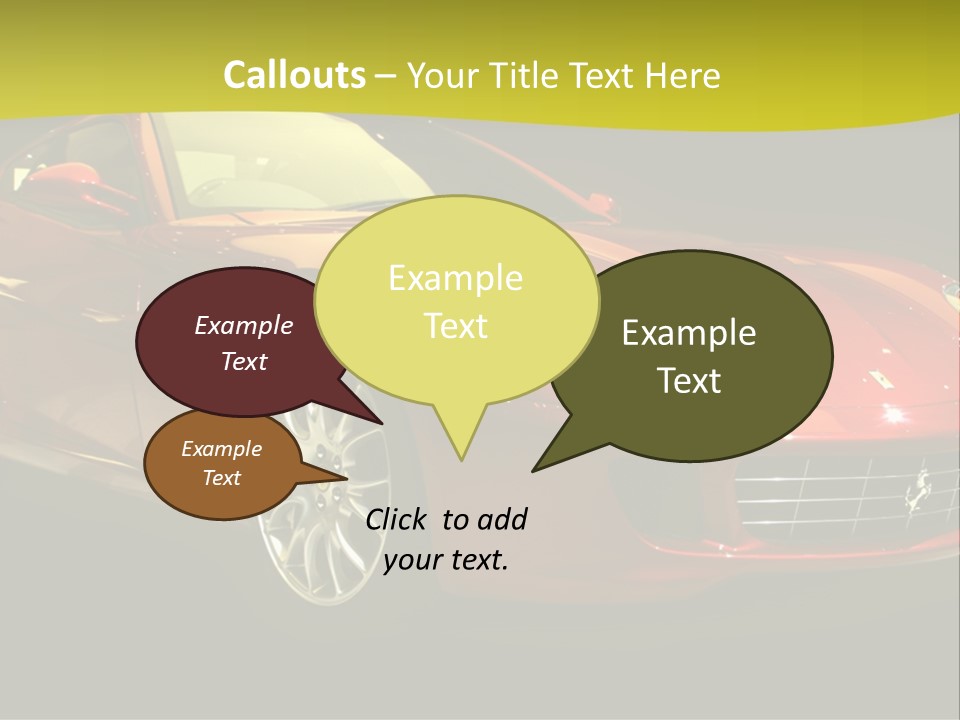 Callouts – Your Title Text Here

Example Text

Example Text

Example Text

Example Text

Click to add your text.